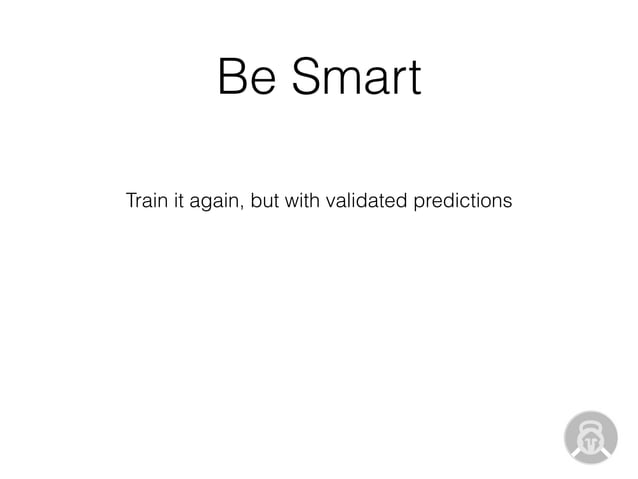 Be Smart

Train it again, but with validated predictions